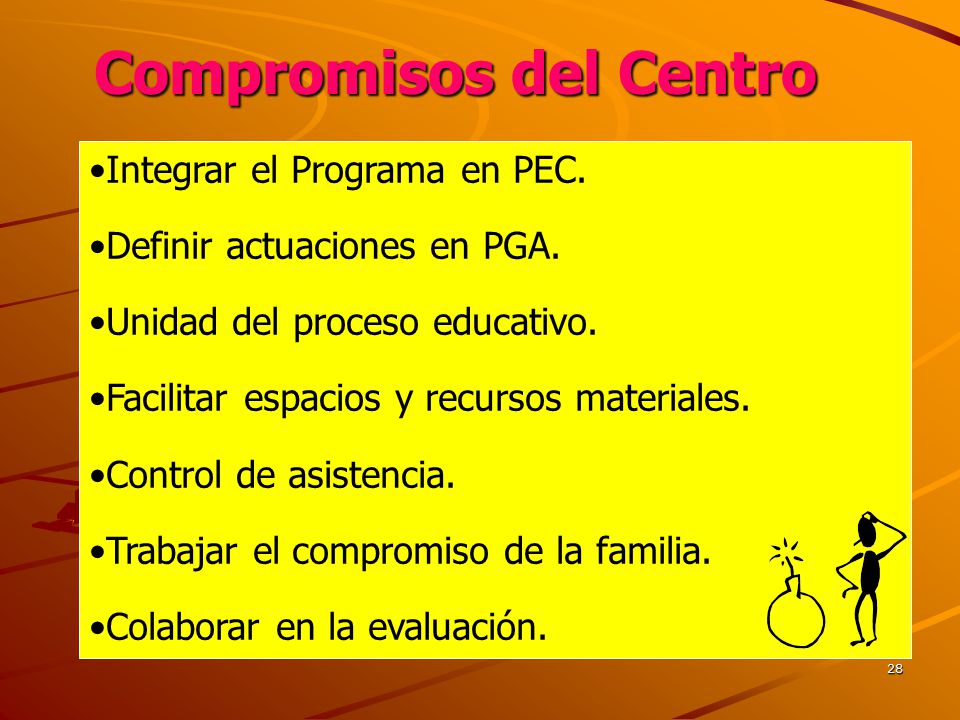 Compromisos del Centro

•Integrar el Programa en PEC.

•Definir actuaciones en PGA.

•Unidad del proceso educativo.

•Facilitar espacios y recursos materiales.

•Control de asistencia.

•Trabajar el compromiso de la familia.

•Colaborar en la evaluación.

28